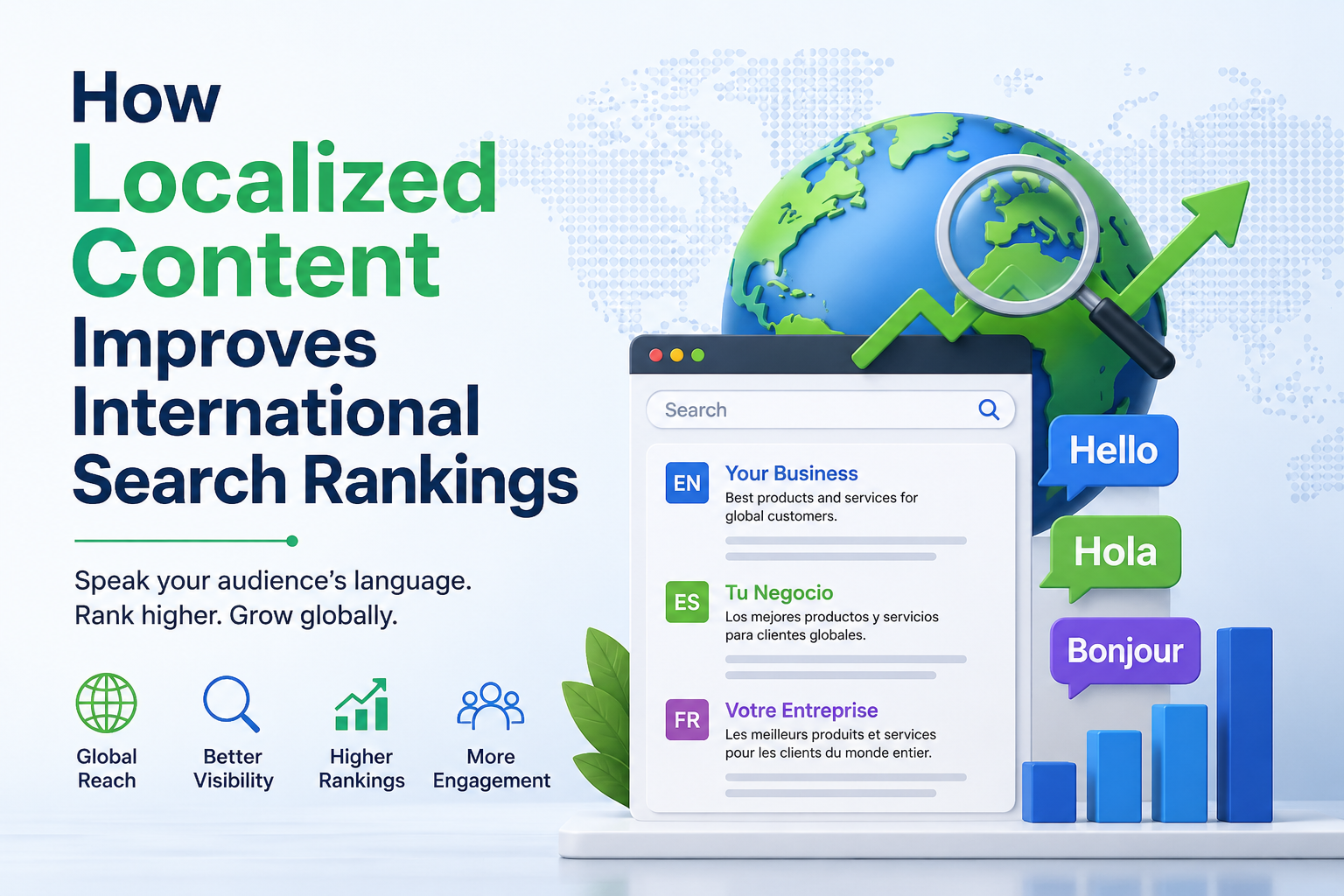 How Localized Content Improves International Search Rankings

Speak your audience's language.
Rank higher. Grow globally.

Global Reach

Better Visibility

Higher Rankings

More Engagement

Search

EN Your Business
Best products and services for global customers.

ES Tu Negocio
Los mejores productos y servicios para clientes globales.

FR Votre Entreprise
Les meilleurs produits et services pour les clients du monde entier.

Hello

Hola

Bonjour